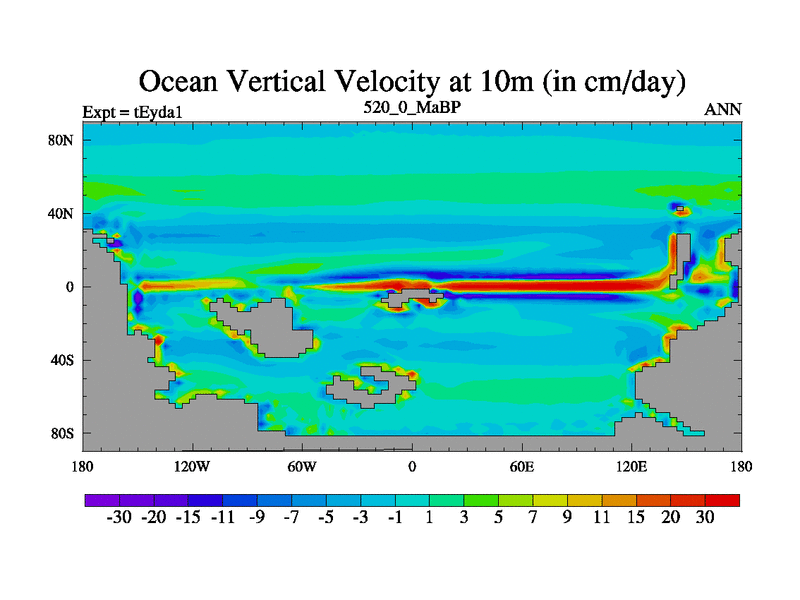 Ocean Vertical Velocity at 10m (in cm/day)

Expt = tEyda1

520_0_MaBP

ANN

80N
40N
0
40S
80S

180
120W
60W
0
60E
120E
180

-30 -20 -15 -11 -9 -7 -5 -3 -1 1 3 5 7 9 11 15 20 30